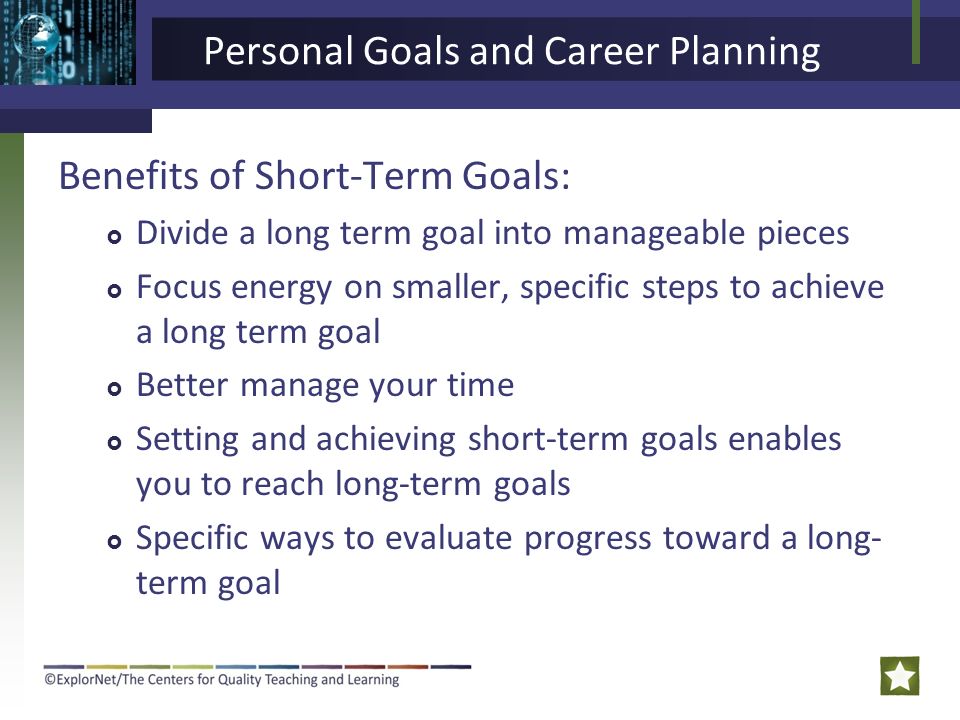 Personal Goals and Career Planning

Benefits of Short-Term Goals:

- Divide a long term goal into manageable pieces
- Focus energy on smaller, specific steps to achieve a long term goal
- Better manage your time
- Setting and achieving short-term goals enables you to reach long-term goals
- Specific ways to evaluate progress toward a long-term goal

©ExplorNet/The Centers for Quality Teaching and Learning